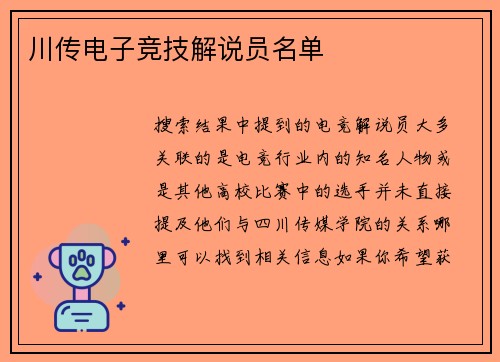 川传电子竞技解说员名单

搜索结果中提到的电竞解说员大多关联的是电竞行业内的知名人物或是其他高校比赛中的选手并未直接提及他们与四川传媒学院的关系哪里可以找到相关信息如果你希望获